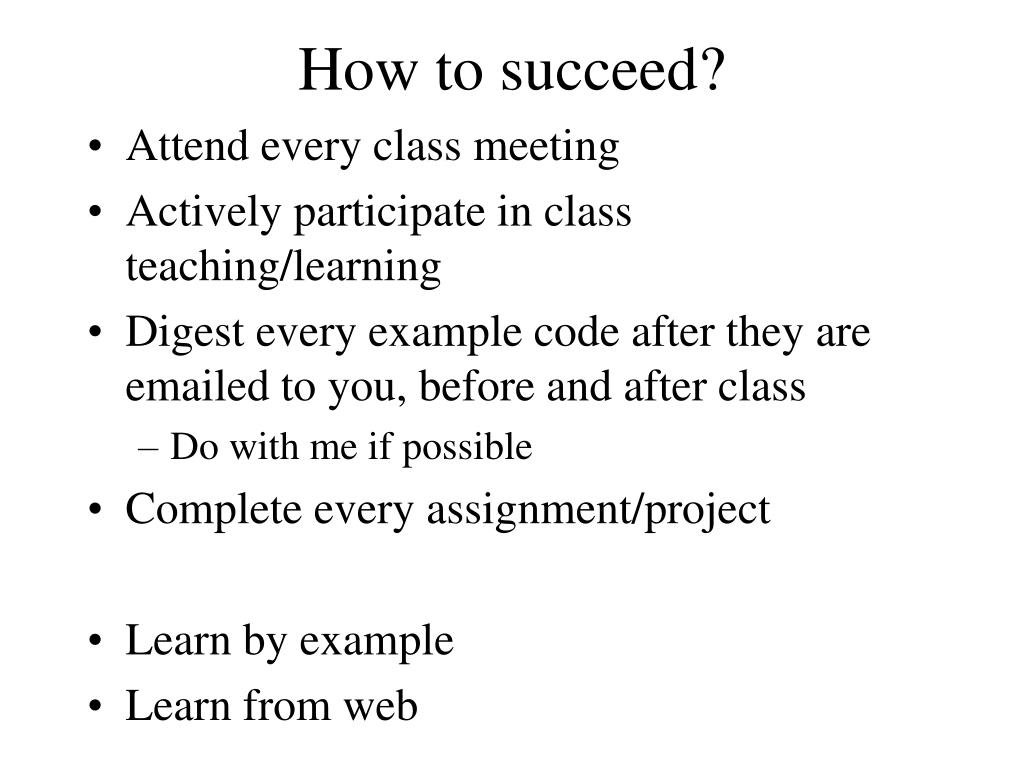 How to succeed?

• Attend every class meeting
• Actively participate in class teaching/learning
• Digest every example code after they are emailed to you, before and after class
  – Do with me if possible
• Complete every assignment/project

• Learn by example
• Learn from web